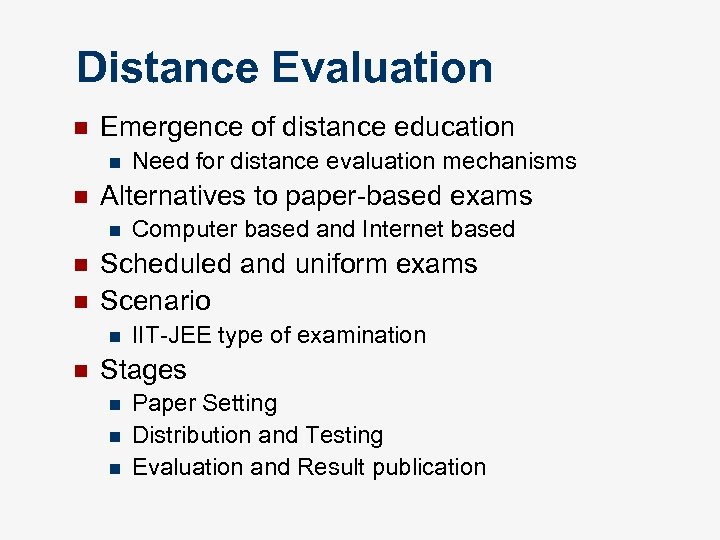 Distance Evaluation

- Emergence of distance education
  - Need for distance evaluation mechanisms
- Alternatives to paper-based exams
  - Computer based and Internet based
- Scheduled and uniform exams
- Scenario
  - IIT-JEE type of examination
- Stages
  - Paper Setting
  - Distribution and Testing
  - Evaluation and Result publication